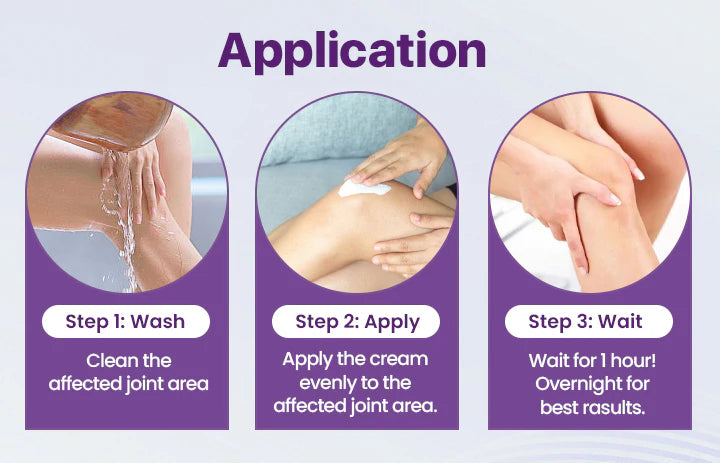 Application

Step 1: Wash

Clean the affected joint area

Step 2: Apply

Apply the cream evenly to the affected joint area.

Step 3: Wait

Wait for 1 hour! Overnight for best rasults.